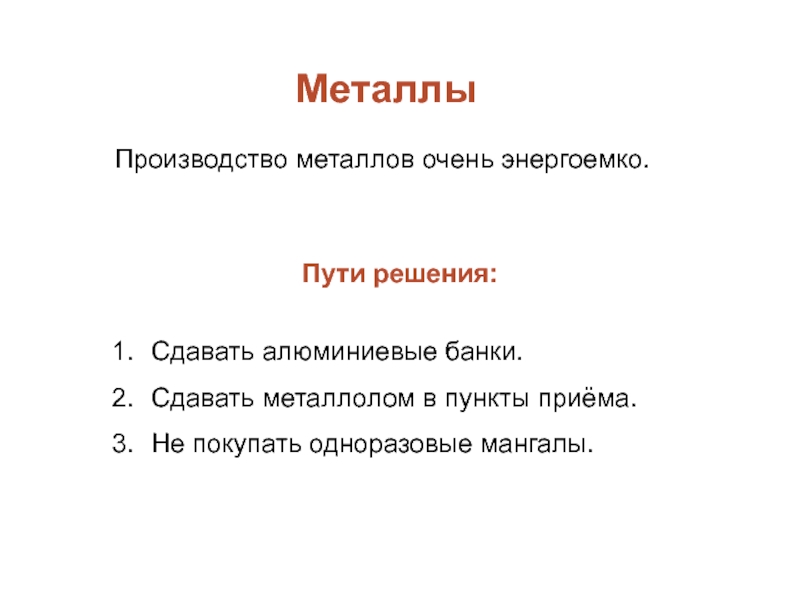 Металлы

Производство металлов очень энергоемко.

Пути решения:

1. Сдавать алюминиевые банки.
2. Сдавать металлолом в пункты приёма.
3. Не покупать одноразовые мангалы.